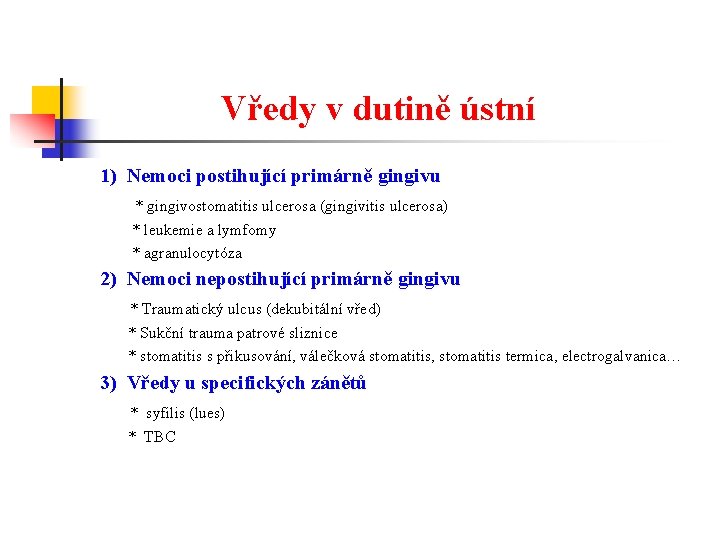 Vředy v dutině ústní

1) Nemoci postihující primárně gingivu

* gingivostomatitis ulcerosa (gingivitis ulcerosa)

* leukemie a lymfomy

* agranulocytóza

2) Nemoci nepostihující primárně gingivu

* Traumatický ulcus (dekubitální vřed)

* Sukční trauma patrové sliznice

* stomatitis s přikusování, válečková stomatitis, stomatitis termica, electrogalvanica…

3) Vředy u specifických zánětů

* syfilis (lues)

* TBC